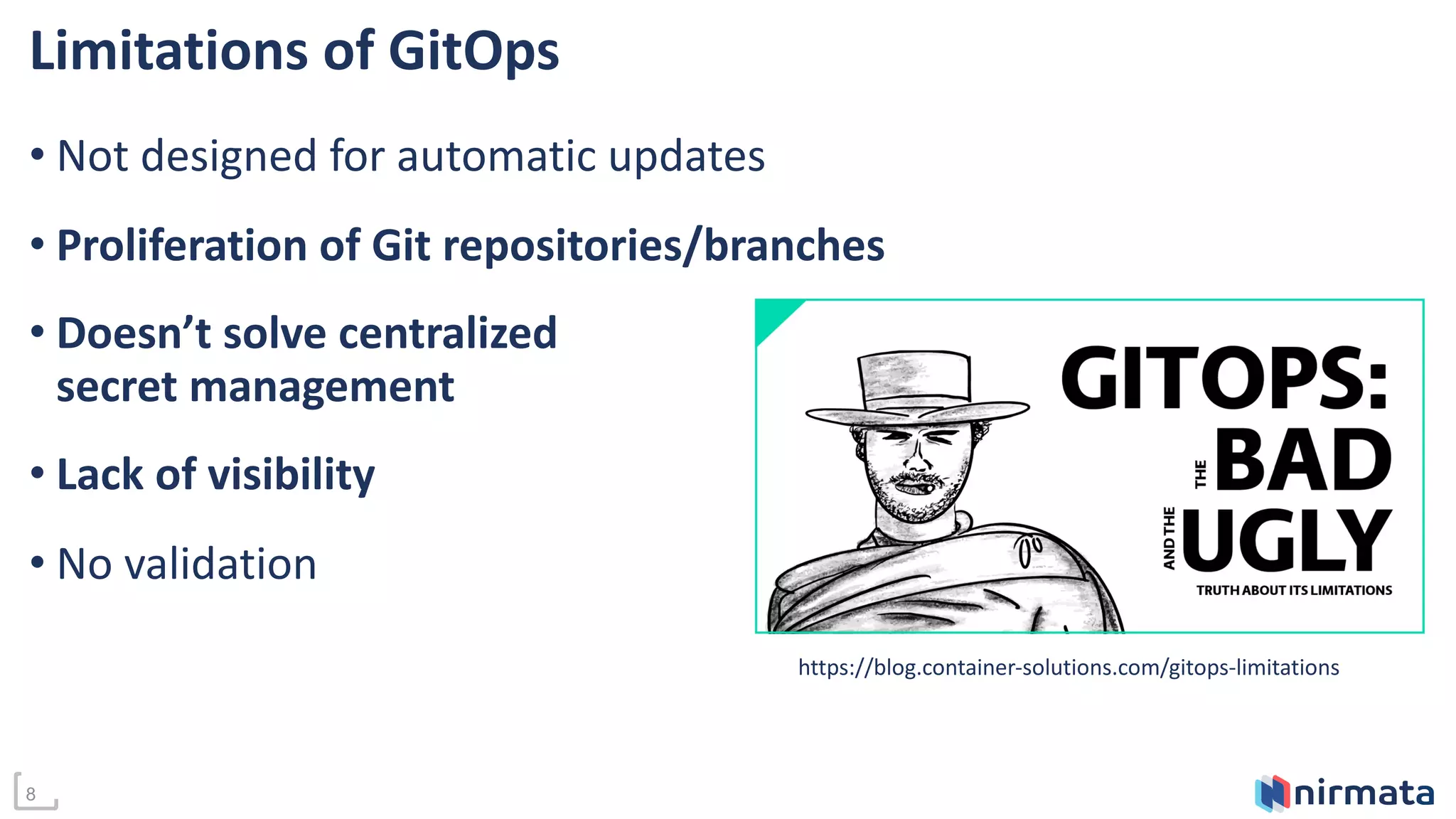 Limitations of GitOps

• Not designed for automatic updates

• Proliferation of Git repositories/branches

• Doesn’t solve centralized secret management

• Lack of visibility

• No validation

GITOPS: THE BAD AND THE UGLY

TRUTH ABOUT ITS LIMITATIONS

https://blog.container-solutions.com/gitops-limitations

8

nirmata